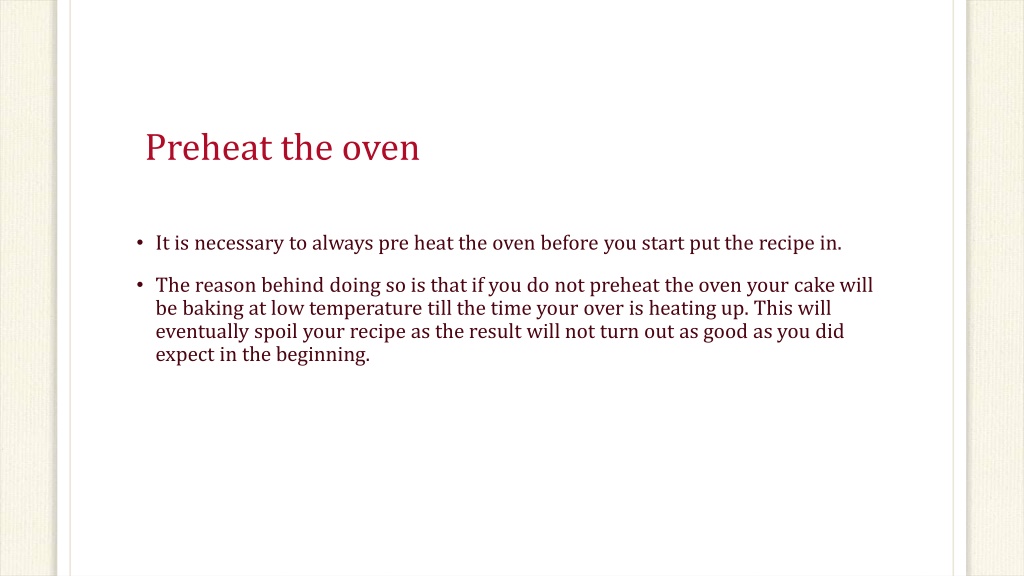 Preheat the oven

• It is necessary to always pre heat the oven before you start put the recipe in.

• The reason behind doing so is that if you do not preheat the oven your cake will be baking at low temperature till the time your over is heating up. This will eventually spoil your recipe as the result will not turn out as good as you did expect in the beginning.